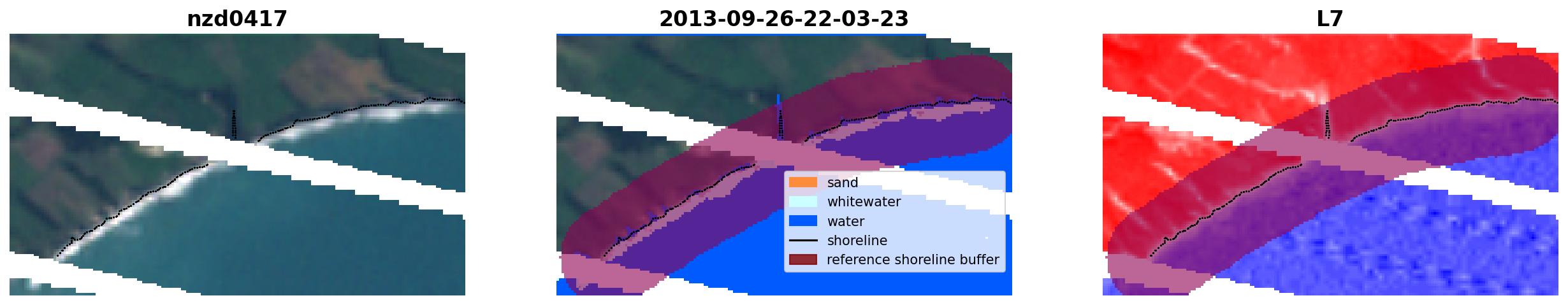 nzd0417

2013-09-26-22-03-23

sand
whitewater
water
shoreline
reference shoreline buffer

L7